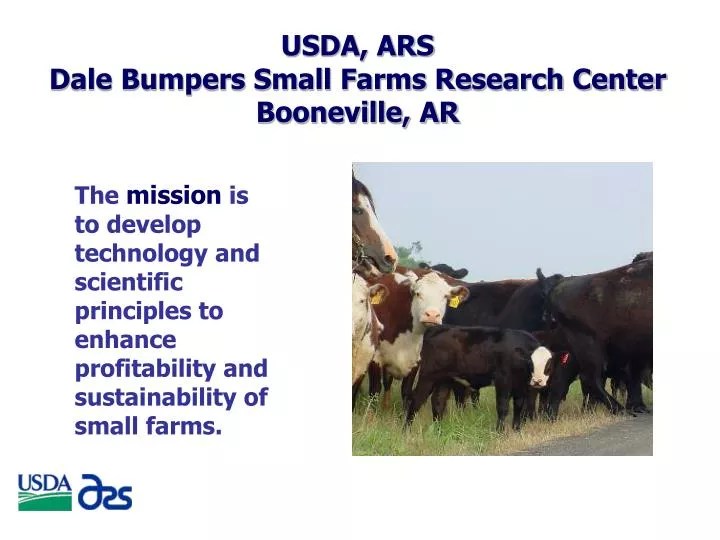 USDA, ARS
Dale Bumpers Small Farms Research Center
Booneville, AR

The mission is to develop technology and scientific principles to enhance profitability and sustainability of small farms.

USDA ars